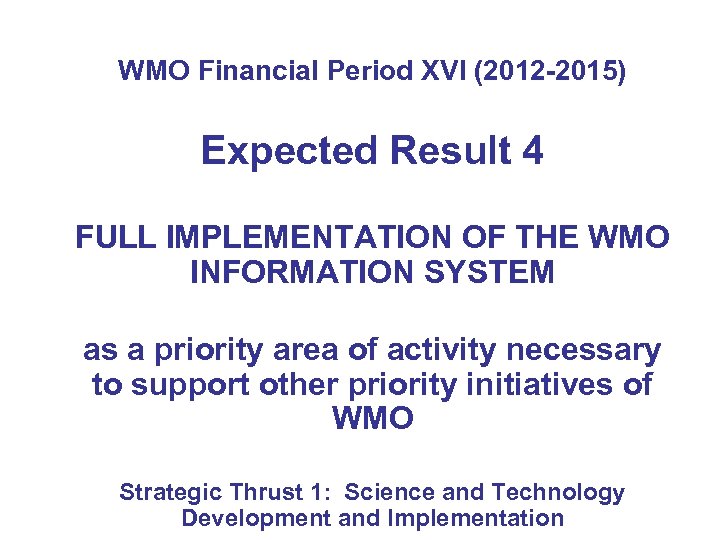 WMO Financial Period XVI (2012-2015)

Expected Result 4

FULL IMPLEMENTATION OF THE WMO INFORMATION SYSTEM

as a priority area of activity necessary to support other priority initiatives of WMO

Strategic Thrust 1: Science and Technology Development and Implementation